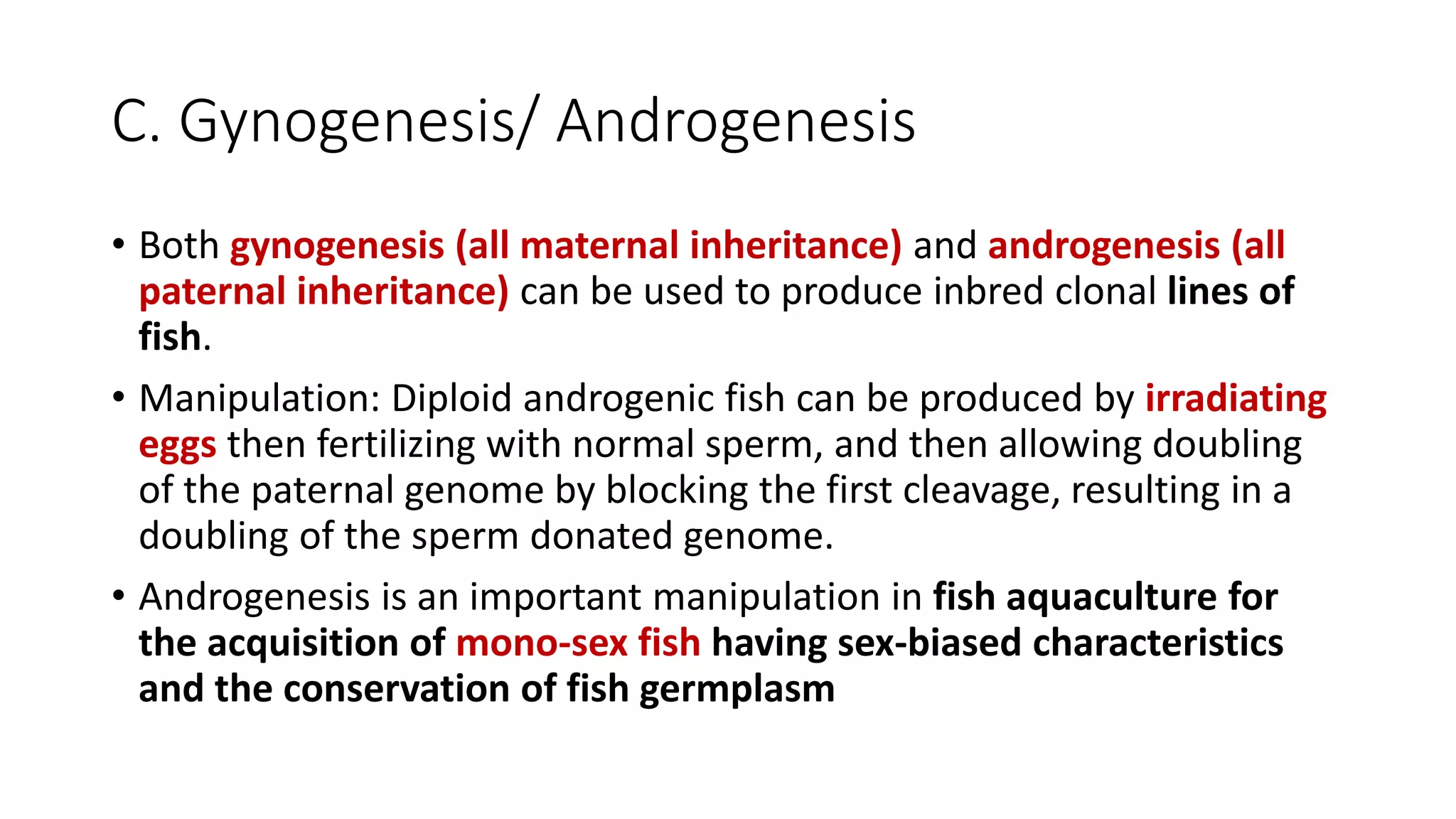 C. Gynogenesis/ Androgenesis

• Both gynogenesis (all maternal inheritance) and androgenesis (all paternal inheritance) can be used to produce inbred clonal lines of fish.

• Manipulation: Diploid androgenic fish can be produced by irradiating eggs then fertilizing with normal sperm, and then allowing doubling of the paternal genome by blocking the first cleavage, resulting in a doubling of the sperm donated genome.

• Androgenesis is an important manipulation in fish aquaculture for the acquisition of mono-sex fish having sex-biased characteristics and the conservation of fish germplasm